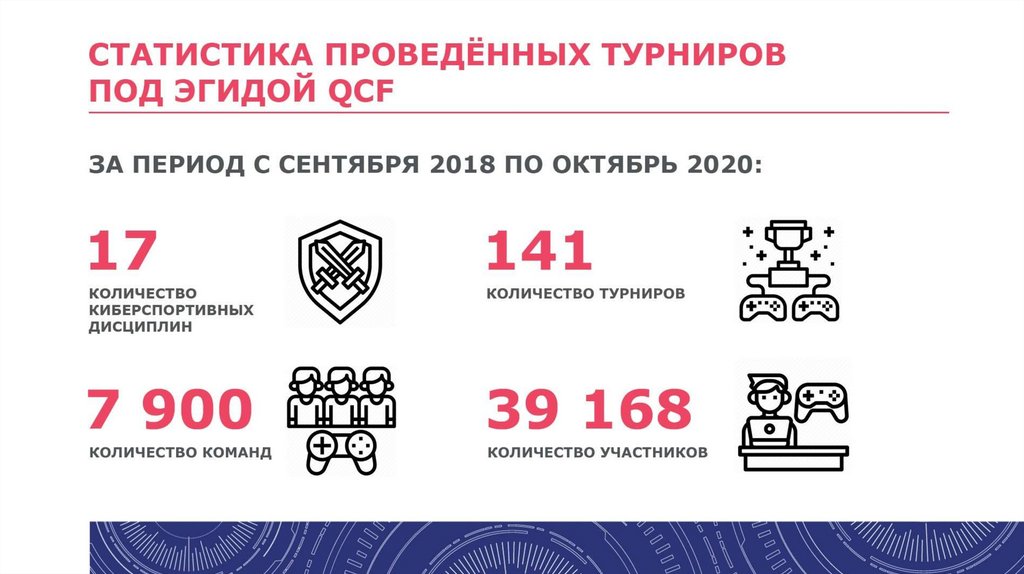 СТАТИСТИКА ПРОВЕДЁННЫХ ТУРНИРОВ ПОД ЭГИДОЙ QCF

ЗА ПЕРИОД С СЕНТЯБРЯ 2018 ПО ОКТЯБРЬ 2020:

17
КОЛИЧЕСТВО КИБЕРСПОРТИВНЫХ ДИСЦИПЛИН

141
КОЛИЧЕСТВО ТУРНИРОВ

7 900
КОЛИЧЕСТВО КОМАНД

39 168
КОЛИЧЕСТВО УЧАСТНИКОВ